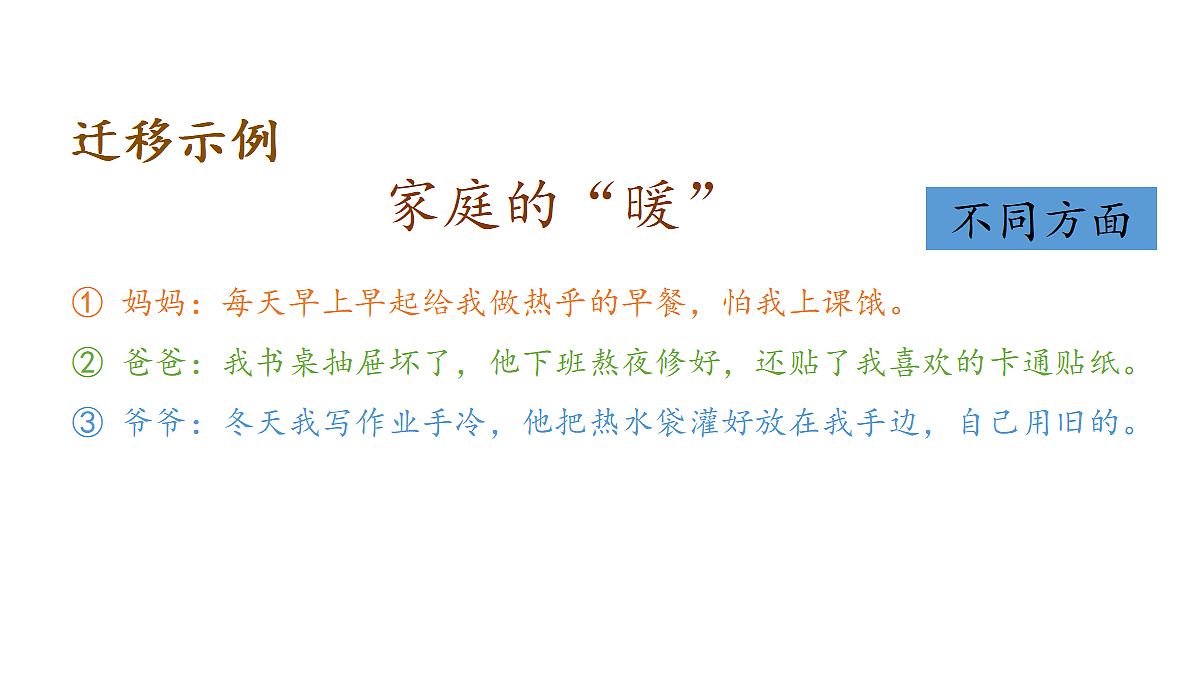 迁移示例

家庭的“暖”

不同方面

① 妈妈：每天早上早起给我做热乎的早餐，怕我上课饿。

② 爸爸：我书桌抽屉坏了，他下班熬夜修好，还贴了我喜欢的卡通贴纸。

③ 爷爷：冬天我写作业手冷，他把热水袋灌好放在我手边，自己用旧的。